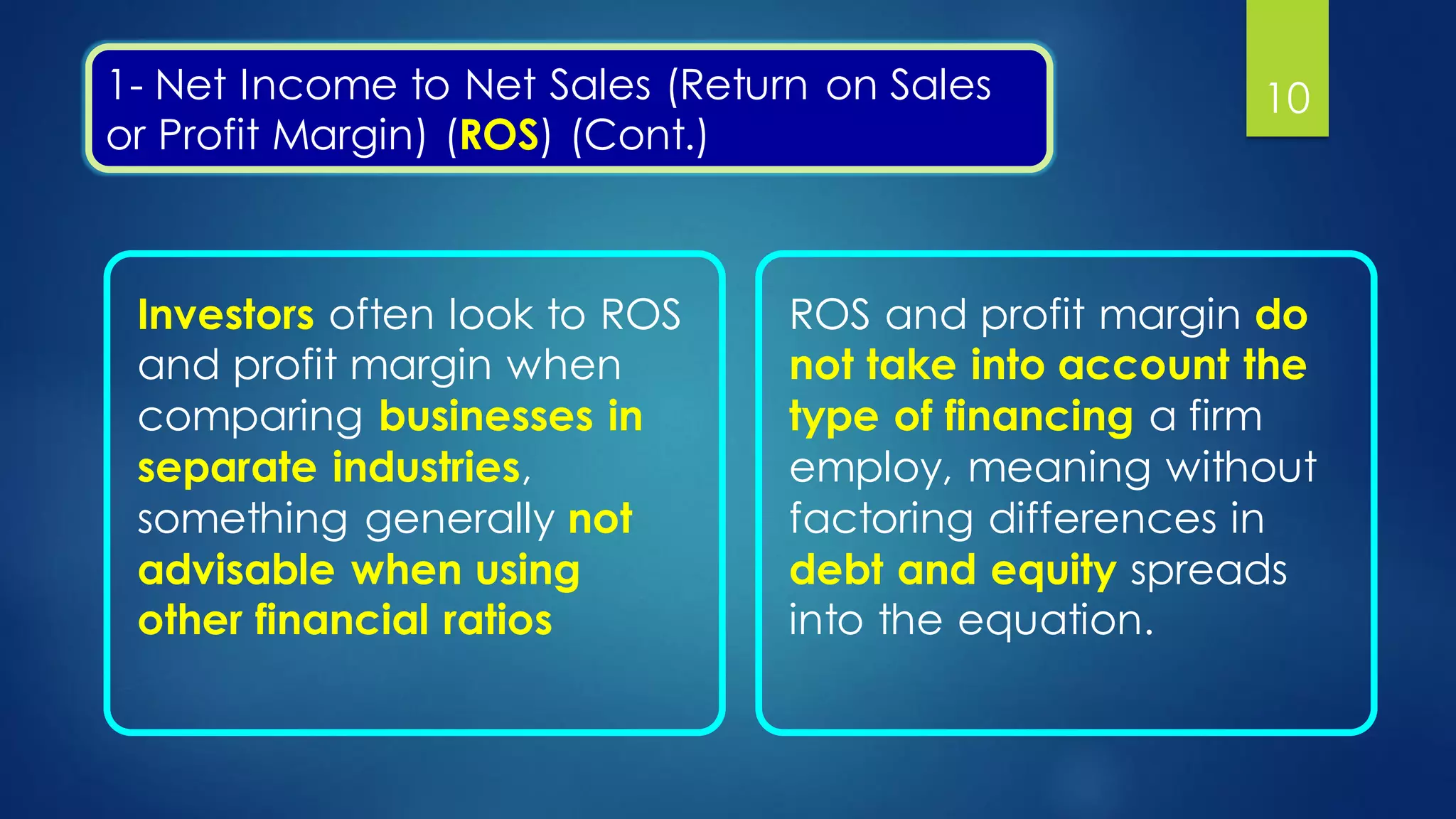 1- Net Income to Net Sales (Return on Sales or Profit Margin) (ROS) (Cont.)

10

Investors often look to ROS and profit margin when comparing businesses in separate industries, something generally not advisable when using other financial ratios

ROS and profit margin do not take into account the type of financing a firm employ, meaning without factoring differences in debt and equity spreads into the equation.